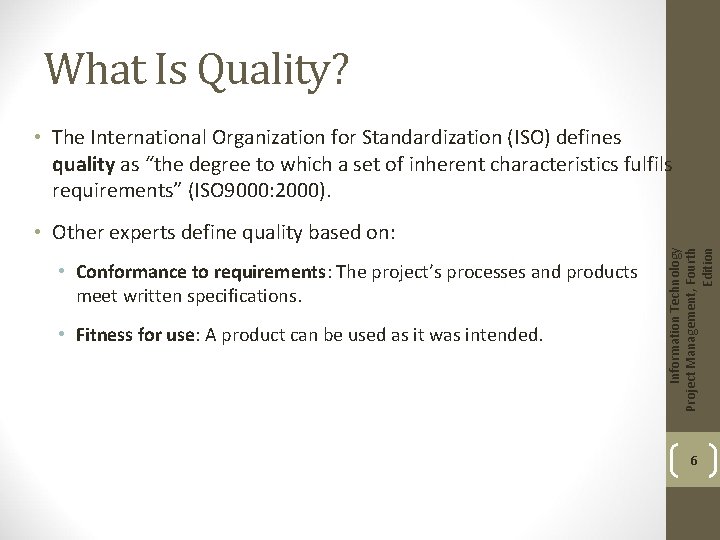 What Is Quality?

• The International Organization for Standardization (ISO) defines **quality** as "the degree to which a set of inherent characteristics fulfils requirements" (ISO9000:2000).

• Other experts define quality based on:

• **Conformance to requirements**: The project's processes and products meet written specifications.

• **Fitness for use**: A product can be used as it was intended.

Information Technology Project Management, Fourth Edition

6